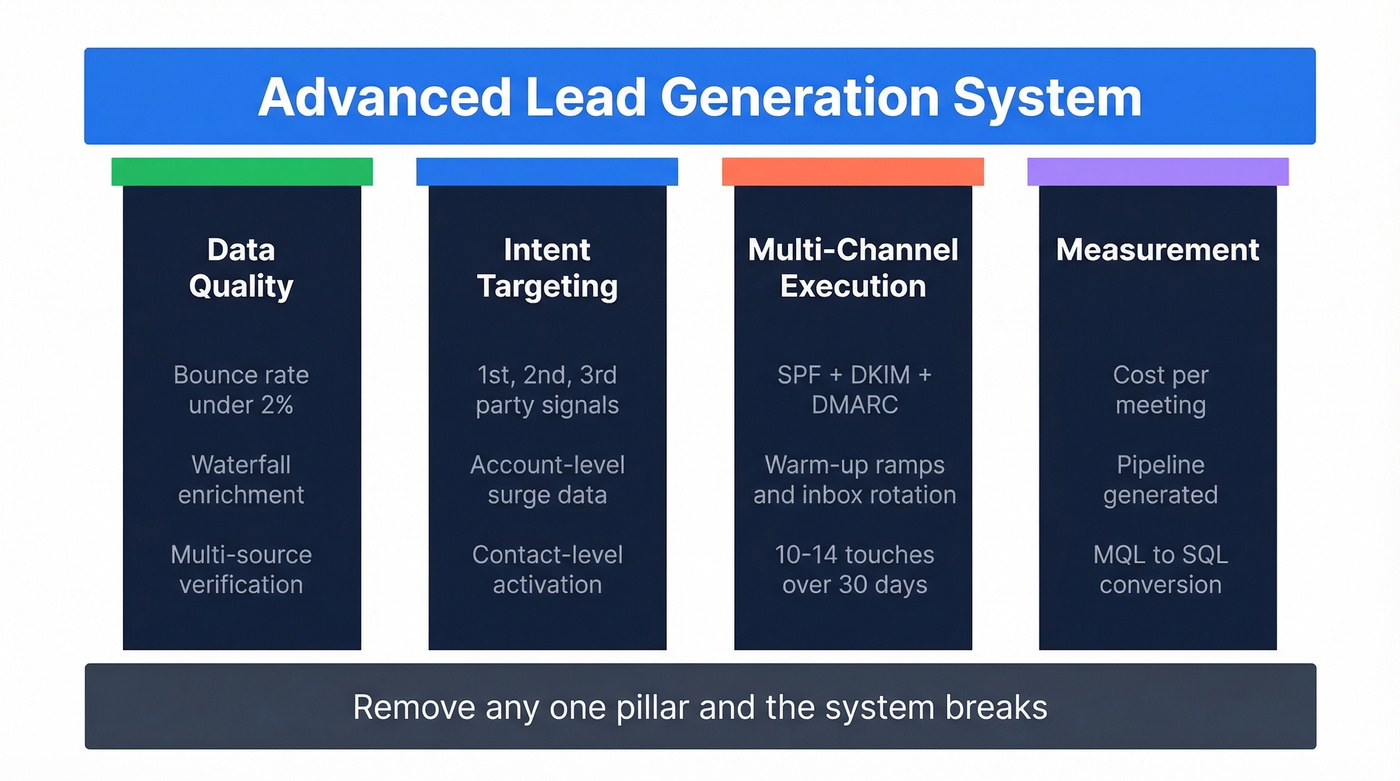 Advanced Lead Generation System

Data Quality

Bounce rate under 2%

Waterfall enrichment

Multi-source verification

Intent Targeting

1st, 2nd, 3rd party signals

Account-level surge data

Contact-level activation

Multi-Channel Execution

SPF + DKIM + DMARC

Warm-up ramps and inbox rotation

10-14 touches over 30 days

Measurement

Cost per meeting

Pipeline generated

MQL to SQL conversion

Remove any one pillar and the system breaks